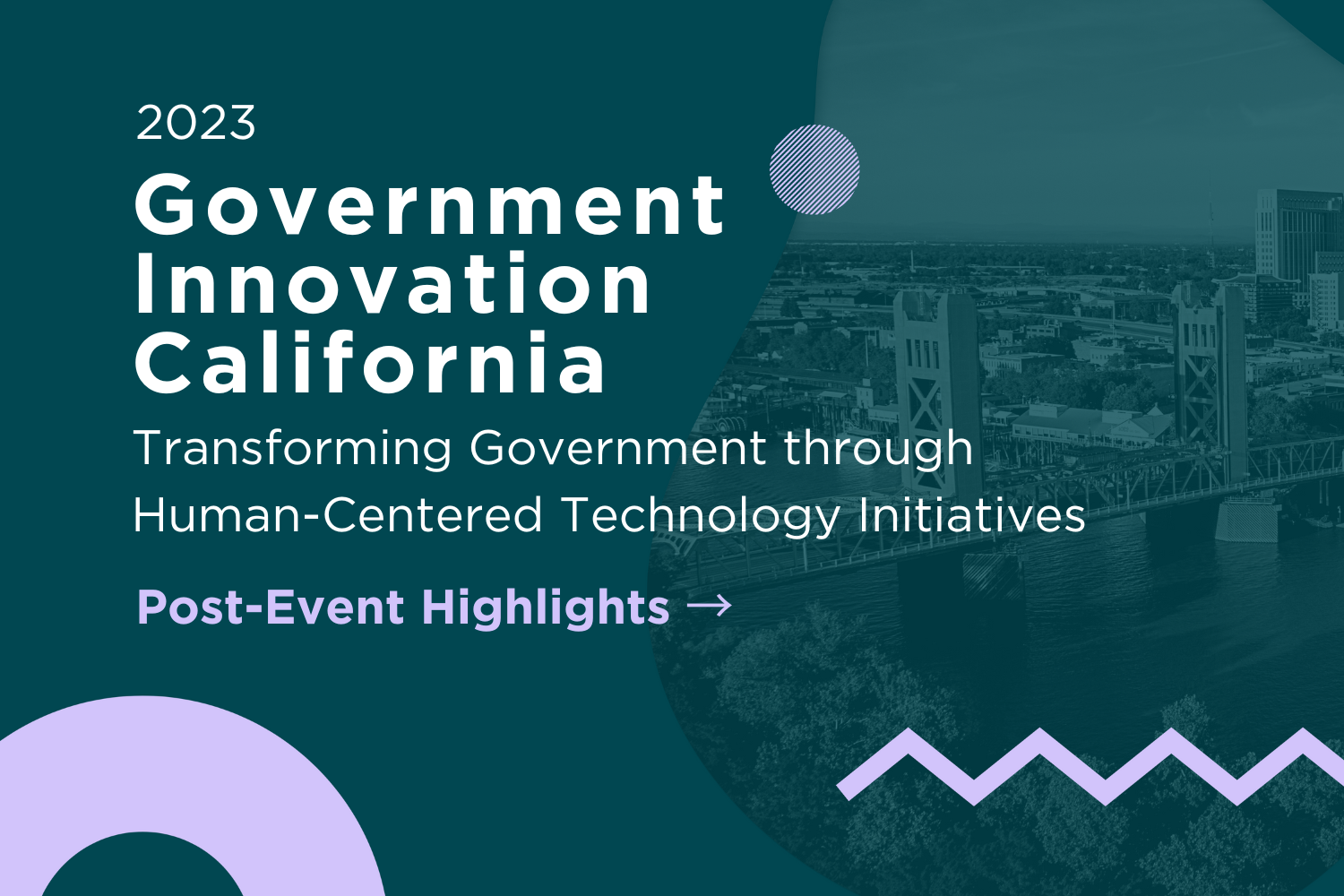 2023
Government Innovation California

Transforming Government through Human-Centered Technology Initiatives

Post-Event Highlights →